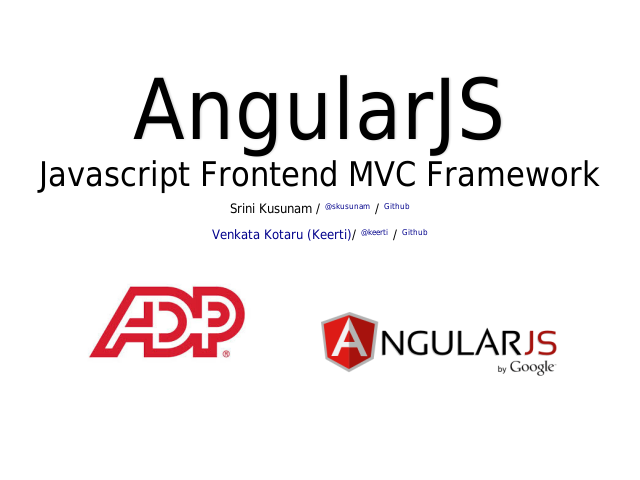 AngularJS
Javascript Frontend MVC Framework

Srini Kusunam / @skusunam / Github

Venkata Kotaru (Keerti)/ @keerti / Github

ADP®

ANGULARJS
by Google